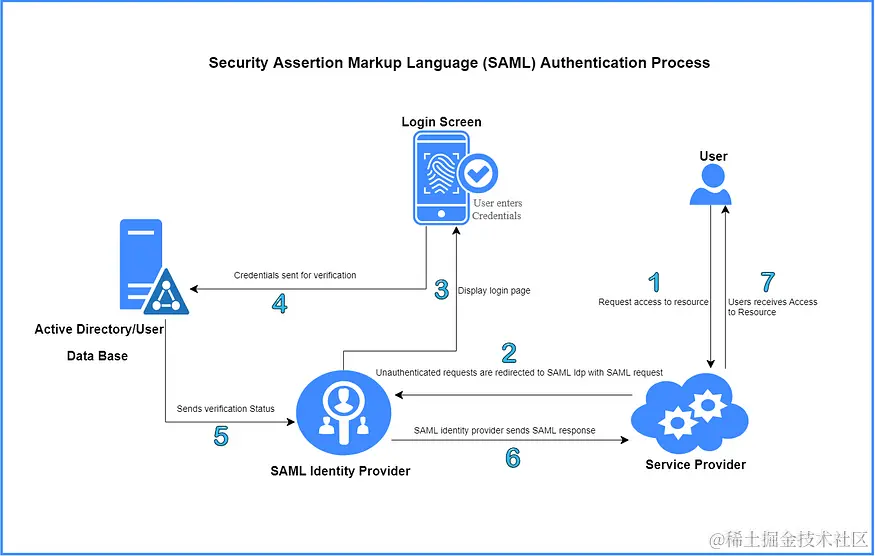 Security Assertion Markup Language (SAML) Authentication Process

Login Screen

User enters Credentials

User

Credentials sent for verification

4

3

Display login page

1

Request access to resource

7

Users receives Access to Resource

Active Directory/User Data Base

2

Unauthenticated requests are redirected to SAML Idp with SAML request

Sends verification Status

5

SAML identity provider sends SAML response

6

SAML Identity Provider

Service Provider

@稀土掘金技术社区